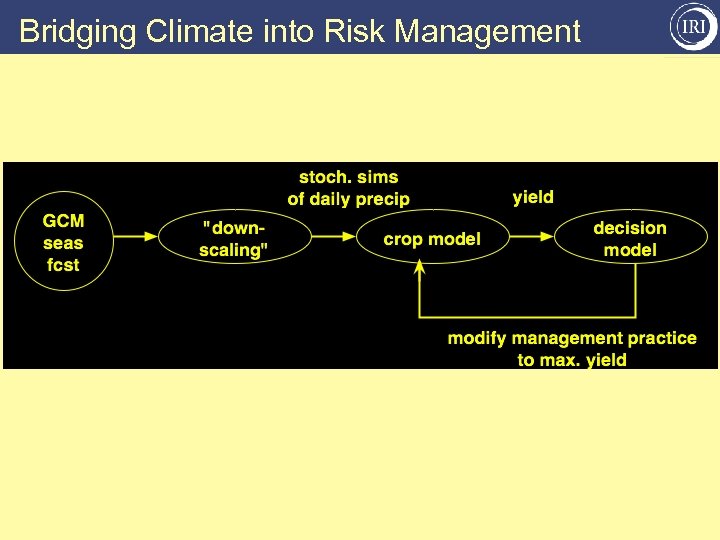 Bridging Climate into Risk Management

IRI

GCM seas fcst

"down-scaling"

stoch. sims of daily precip

crop model

yield

decision model

modify management practice to max. yield